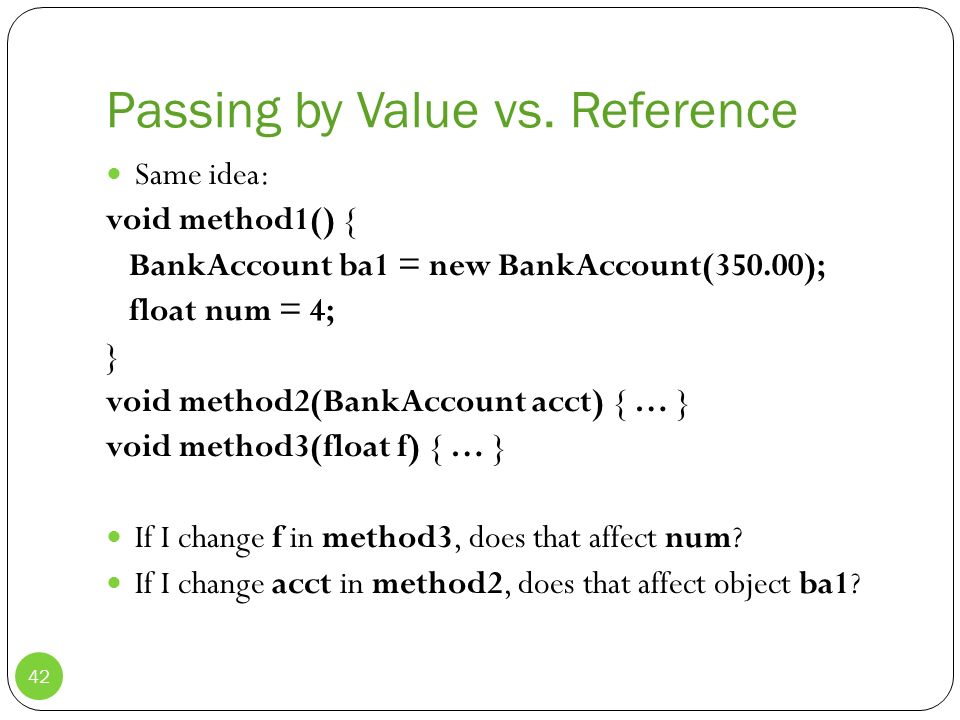 Passing by Value vs. Reference

Same idea:

void method1() {
BankAccount ba1 = new BankAccount(350.00);
float num = 4;
}
void method2(BankAccount acct) { … }
void method3(float f) { … }

If I change f in method3, does that affect num?

If I change acct in method2, does that affect object ba1?

42